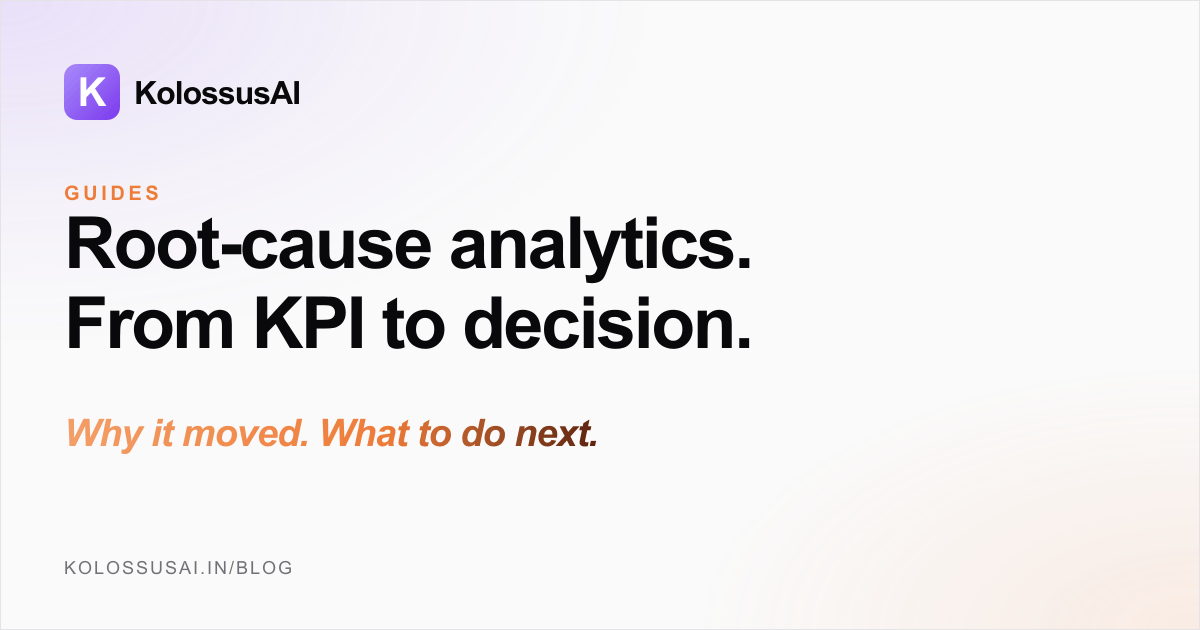 K KolossusAI

GUIDES

Root-cause analytics.
From KPI to decision.

Why it moved. What to do next.

KOLOSSUSAI.IN/BLOG